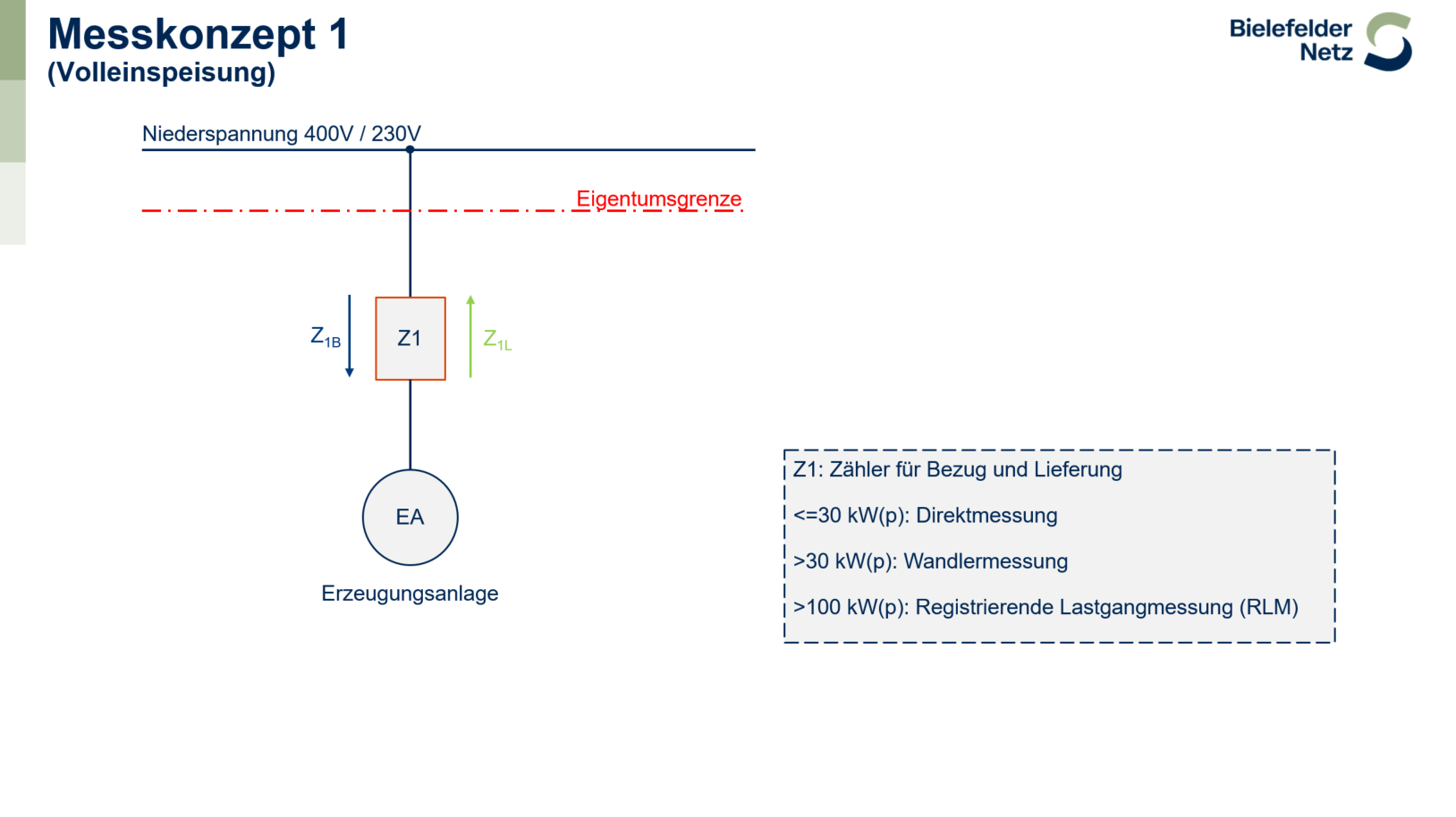 Messkonzept 1
(Volleinspeisung)

Bielefelder Netz

Niederspannung 400V / 230V

Eigentumsgrenze

$Z_{1B}$

Z1

$Z_{1L}$

EA

Erzeugungsanlage

Z1: Zähler für Bezug und Lieferung

<=30 kW(p): Direktmessung

>30 kW(p): Wandlermessung

>100 kW(p): Registrierende Lastgangmessung (RLM)